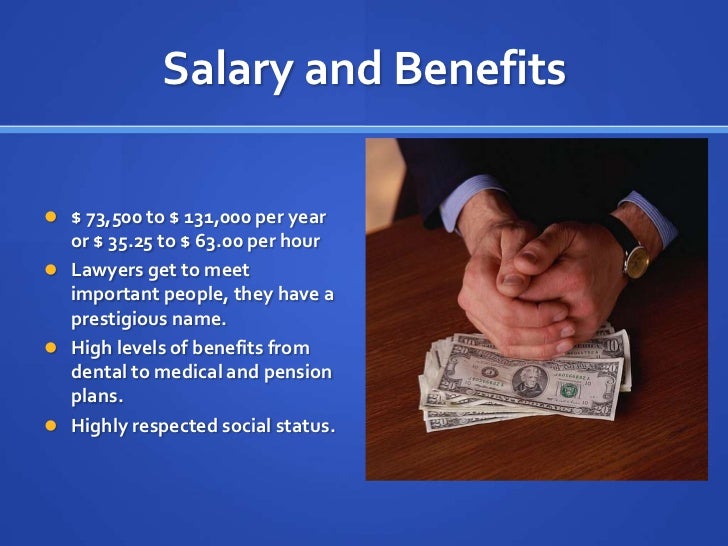 Salary and Benefits

- \$ 73,500 to \$ 131,000 per year or \$ 35.25 to \$ 63.00 per hour
- Lawyers get to meet important people, they have a prestigious name.
- High levels of benefits from dental to medical and pension plans.
- Highly respected social status.